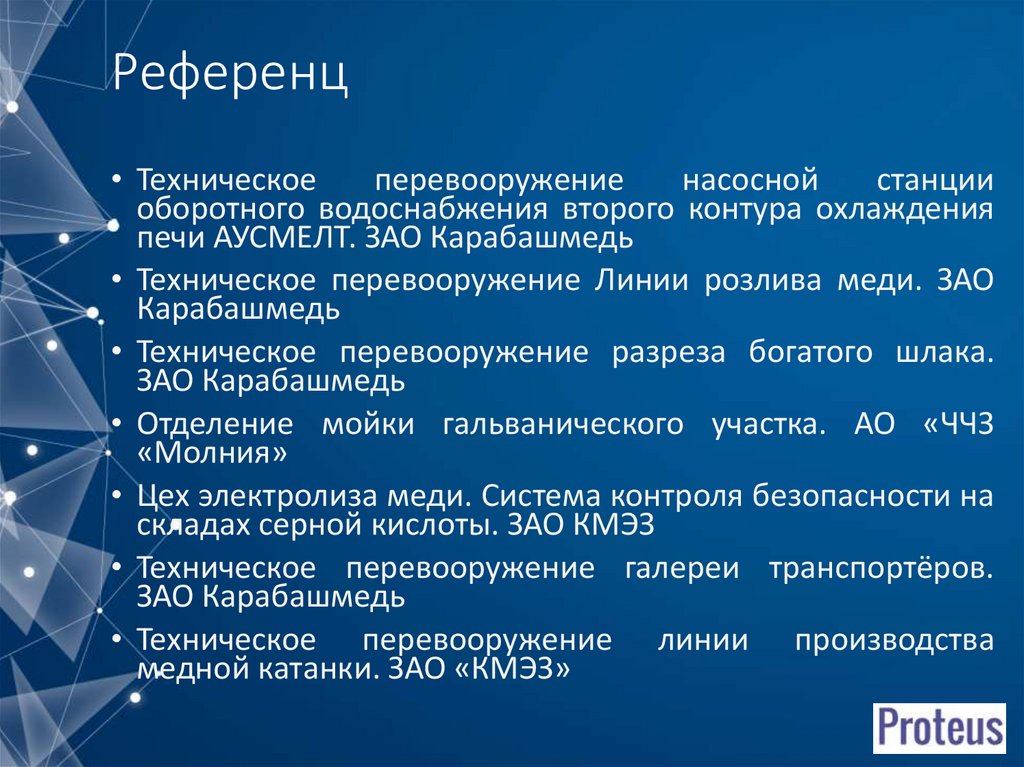 Референц

• Техническое перевооружение насосной станции оборотного водоснабжения второго контура охлаждения печи АУСМЕЛТ. ЗАО Карабашмедь
• Техническое перевооружение Линии розлива меди. ЗАО Карабашмедь
• Техническое перевооружение разреза богатого шлака. ЗАО Карабашмедь
• Отделение мойки гальванического участка. АО «ЧЧЗ «Молния»
• Цех электролиза меди. Система контроля безопасности на складах серной кислоты. ЗАО КМЭЗ
• Техническое перевооружение галереи транспортёров. ЗАО Карабашмедь
• Техническое перевооружение линии производства медной катанки. ЗАО «КМЭЗ»

Proteus